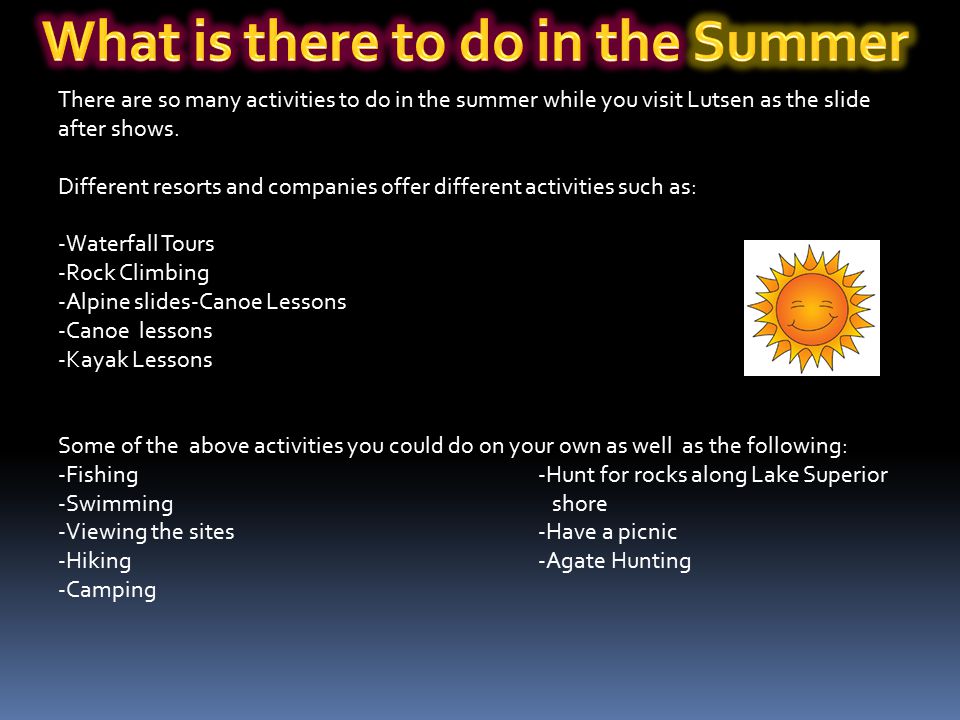 What is there to do in the Summer

There are so many activities to do in the summer while you visit Lutsen as the slide after shows.

Different resorts and companies offer different activities such as:

-Waterfall Tours
-Rock Climbing
-Alpine slides-Canoe Lessons
-Canoe lessons
-Kayak Lessons

Some of the above activities you could do on your own as well as the following:
-Fishing
-Swimming
-Viewing the sites
-Hiking
-Camping

-Hunt for rocks along Lake Superior shore
-Have a picnic
-Agate Hunting